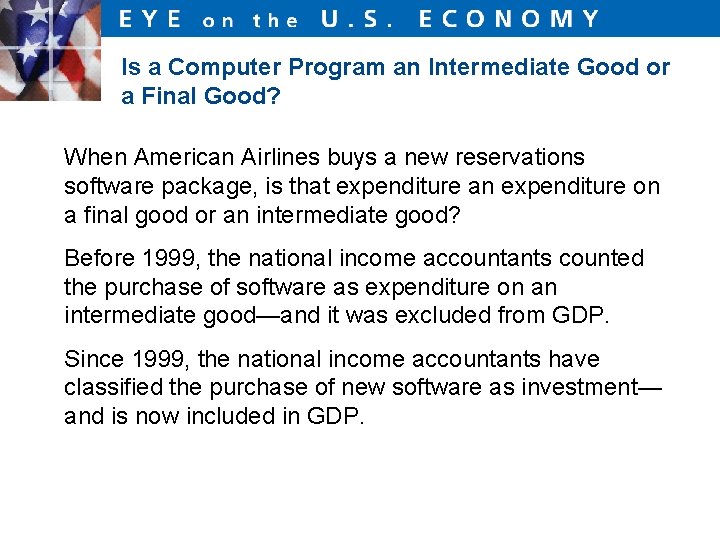 EYE on the U.S. ECONOMY

Is a Computer Program an Intermediate Good or a Final Good?

When American Airlines buys a new reservations software package, is that expenditure an expenditure on a final good or an intermediate good?

Before 1999, the national income accountants counted the purchase of software as expenditure on an intermediate good—and it was excluded from GDP.

Since 1999, the national income accountants have classified the purchase of new software as investment—and is now included in GDP.